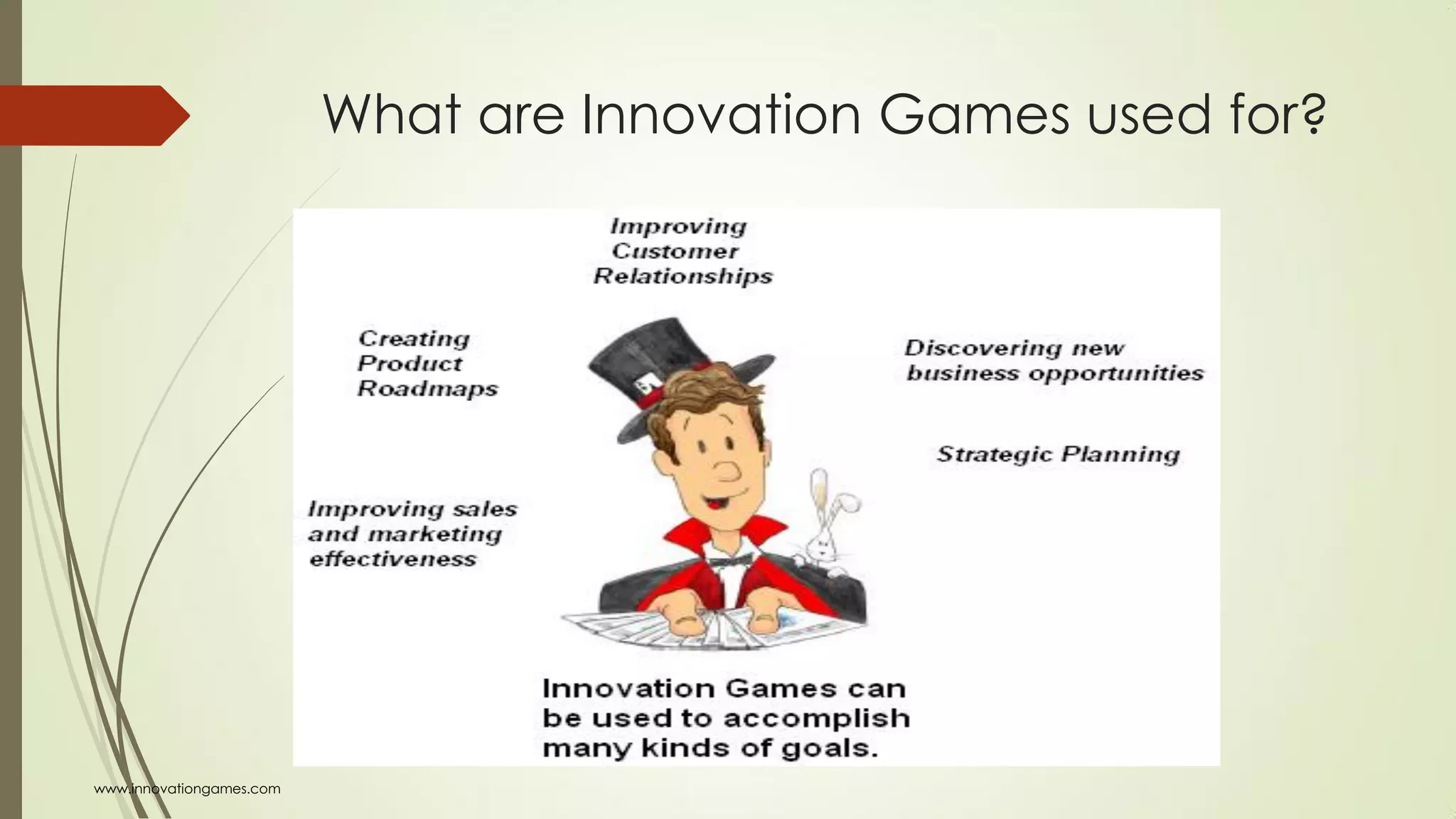 What are Innovation Games used for?

Improving Customer Relationships

Creating Product Roadmaps

Discovering new business opportunities

Strategic Planning

Improving sales and marketing effectiveness

Innovation Games can be used to accomplish many kinds of goals.

www.innovationgames.com